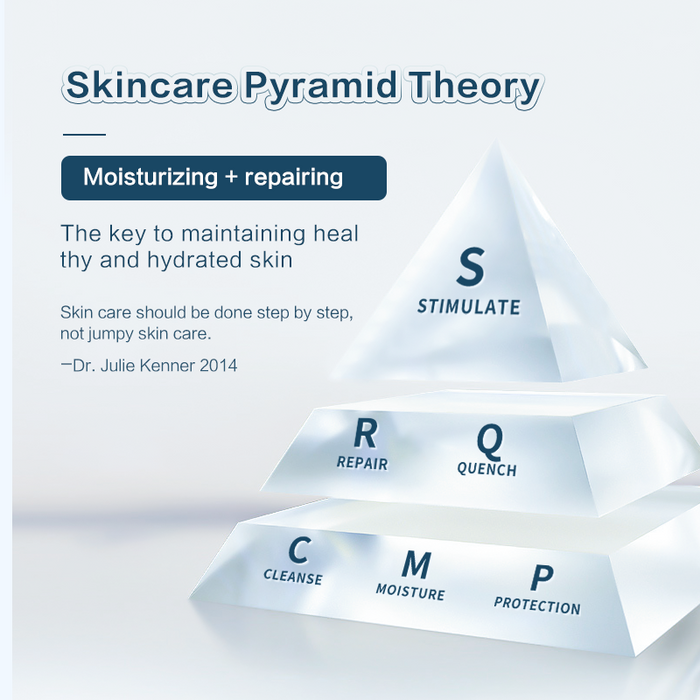 Skincare Pyramid Theory

Moisturizing + repairing

The key to maintaining heal thy and hydrated skin

Skin care should be done step by step, not jumpy skin care.

—Dr. Julie Kenner 2014

S
STIMULATE

R
REPAIR

Q
QUENCH

C
CLEANSE

M
MOISTURE

P
PROTECTION